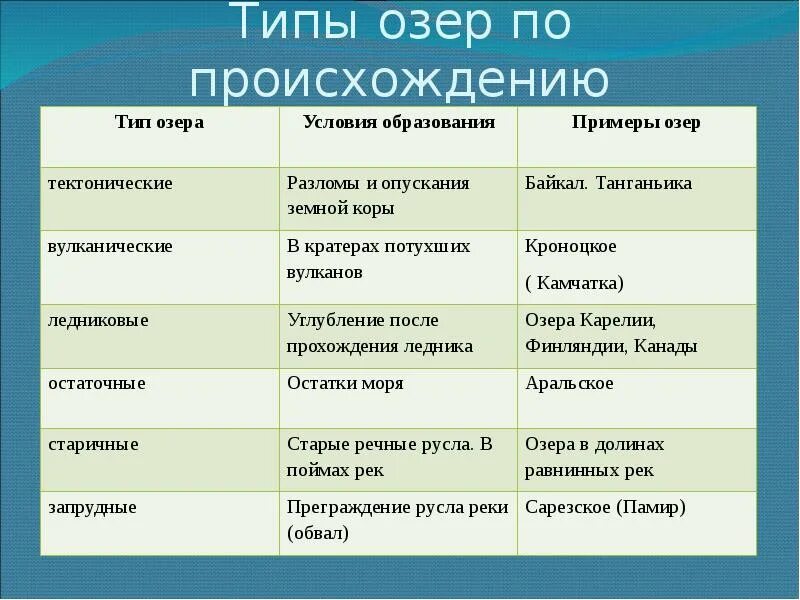 Типы озер по происхождению

| Тип озера | Условия образования | Примеры озер |
|---|---|---|
| тектонические | Разломы и опускания земной коры | Байкал. Танганьика |
| вулканические | В кратерах потухших вулканов | Кроноцкое ( Камчатка) |
| ледниковые | Углубление после прохождения ледника | Озера Карелии, Финляндии, Канады |
| остаточные | Остатки моря | Аральское |
| старичные | Старые речные русла. В поймах рек | Озера в долинах равнинных рек |
| запрудные | Преграждение русла реки (обвал) | Сарезское (Памир) |